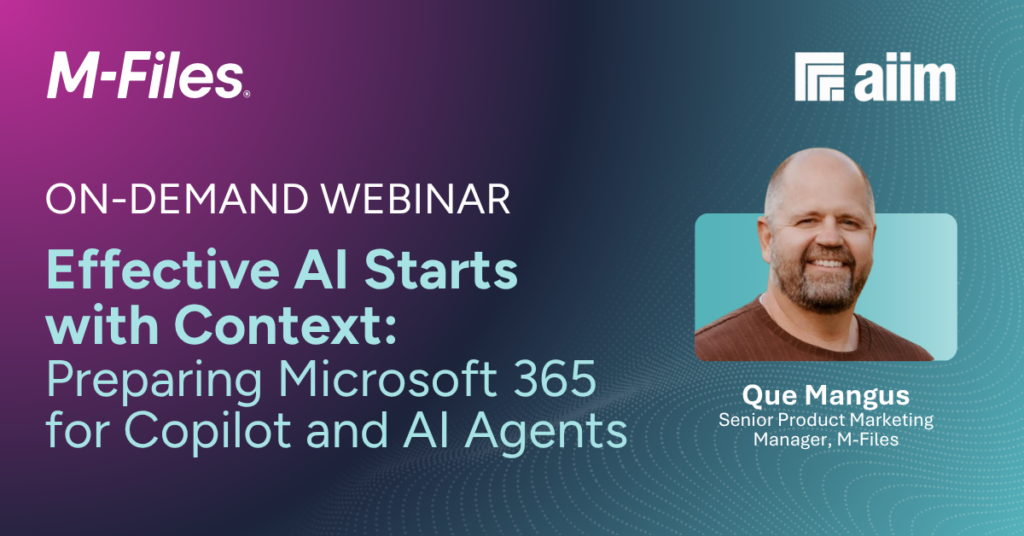 M-Files.

aiim

ON-DEMAND WEBINAR

Effective AI Starts with Context: Preparing Microsoft 365 for Copilot and AI Agents

Que Mangus
Senior Product Marketing Manager, M-Files